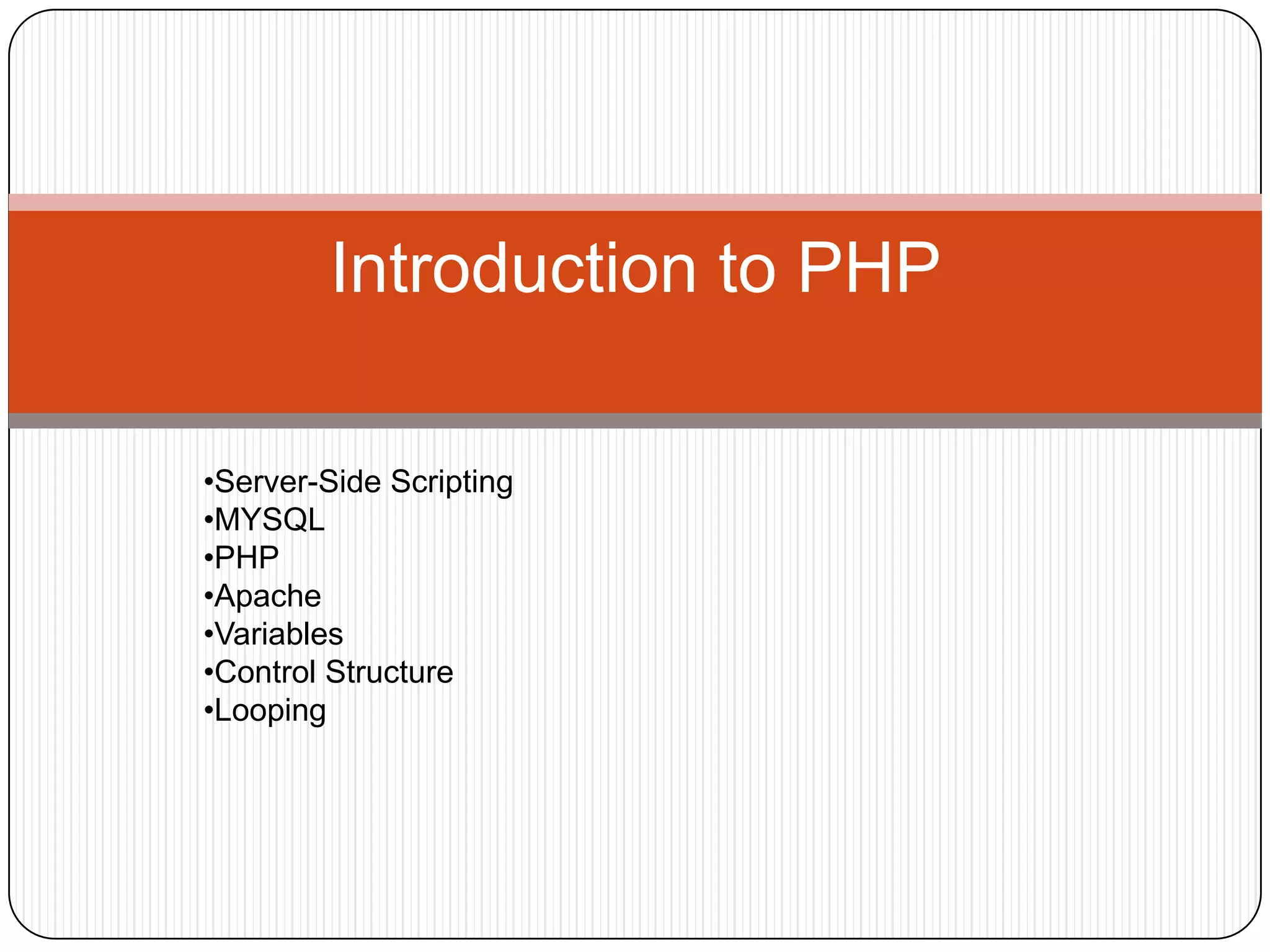 Introduction to PHP

•Server-Side Scripting
•MYSQL
•PHP
•Apache
•Variables
•Control Structure
•Looping